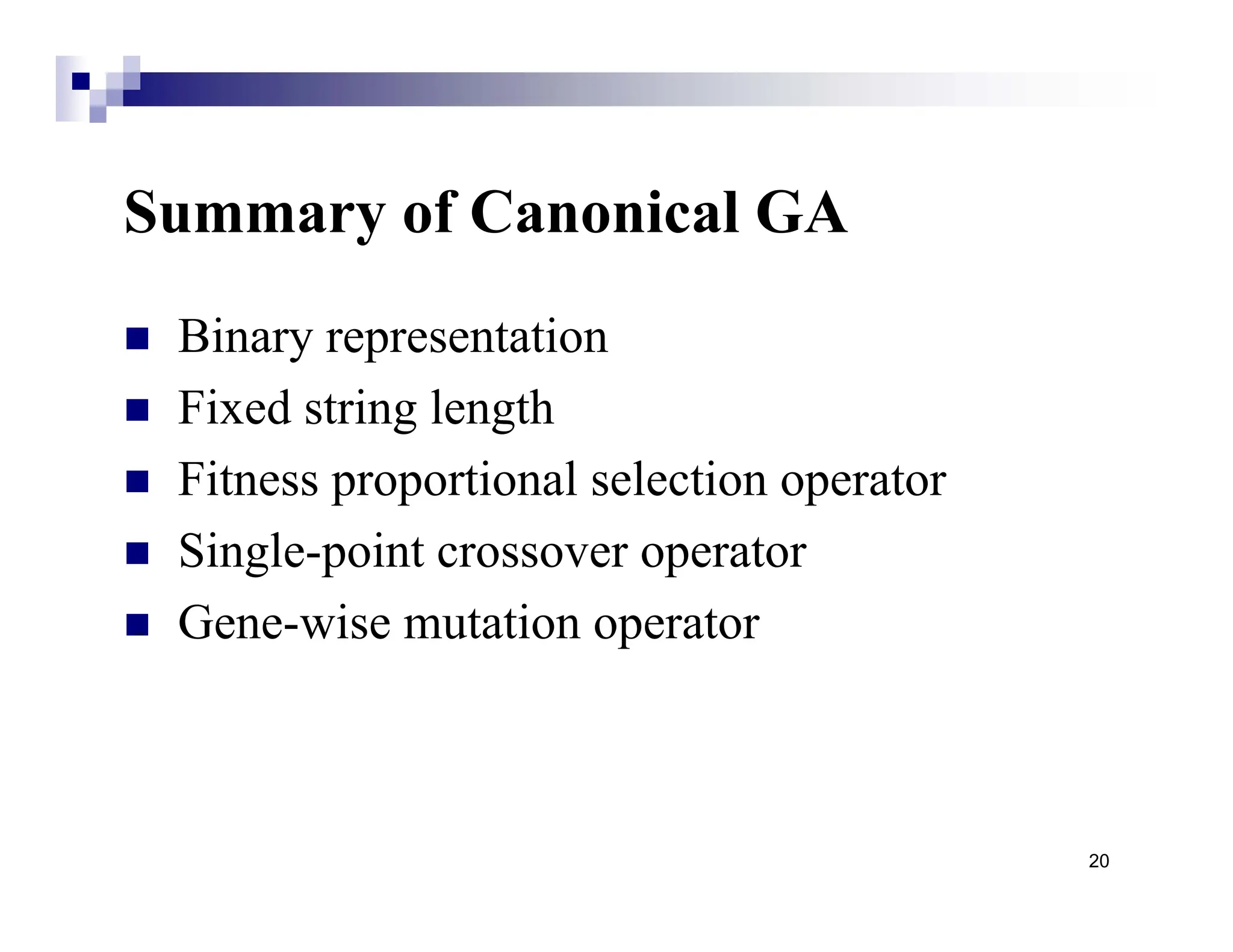 Summary of Canonical GA

- Binary representation
- Fixed string length
- Fitness proportional selection operator
- Single-point crossover operator
- Gene-wise mutation operator

20